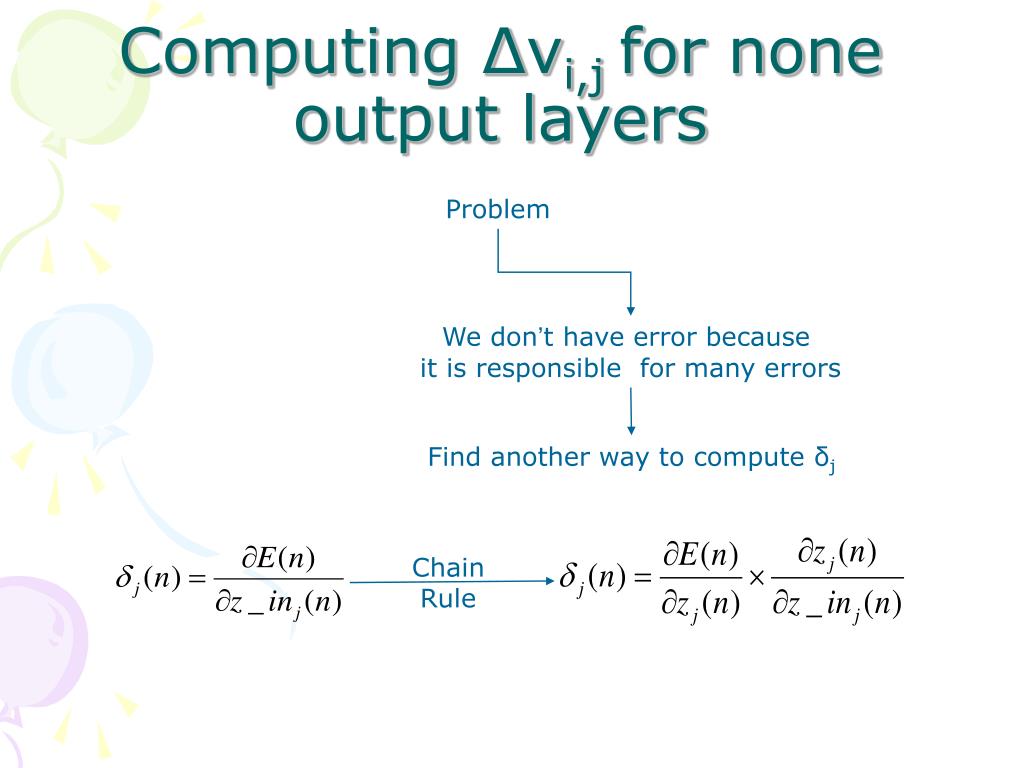 Computing $\Delta v_{i,j}$ for none output layers

Problem

We don't have error because it is responsible for many errors

Find another way to compute $\delta_j$

$\delta_j(n) = \frac{\partial E(n)}{\partial z\_in_j(n)}$

Chain Rule

$\delta_j(n) = \frac{\partial E(n)}{\partial z_j(n)} \times \frac{\partial z_j(n)}{\partial z\_in_j(n)}$